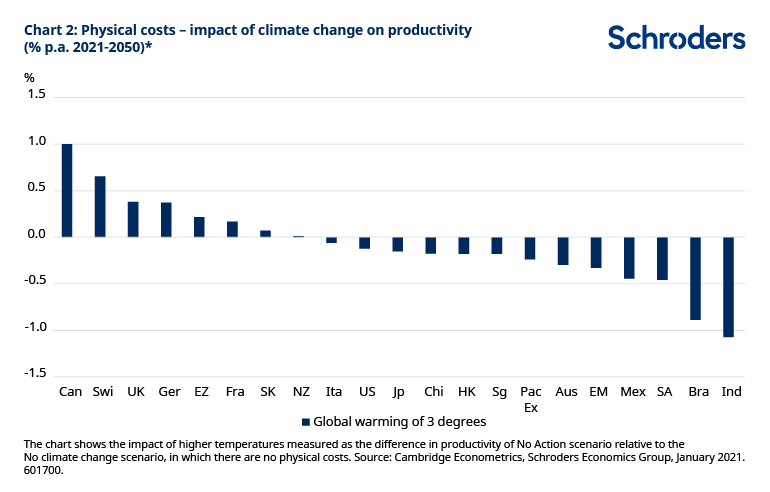 Chart 2: Physical costs – impact of climate change on productivity (% p.a. 2021-2050)*

Schroders

%

1.5
1.0
0.5
0.0
-0.5
-1.0
-1.5

Can Swi UK Ger EZ Fra SK NZ Ita US Jp Chi HK Sg Pac Ex Aus EM Mex SA Bra Ind

Global warming of 3 degrees

The chart shows the impact of higher temperatures measured as the difference in productivity of No Action scenario relative to the No climate change scenario, in which there are no physical costs. Source: Cambridge Econometrics, Schroders Economics Group, January 2021. 601700.